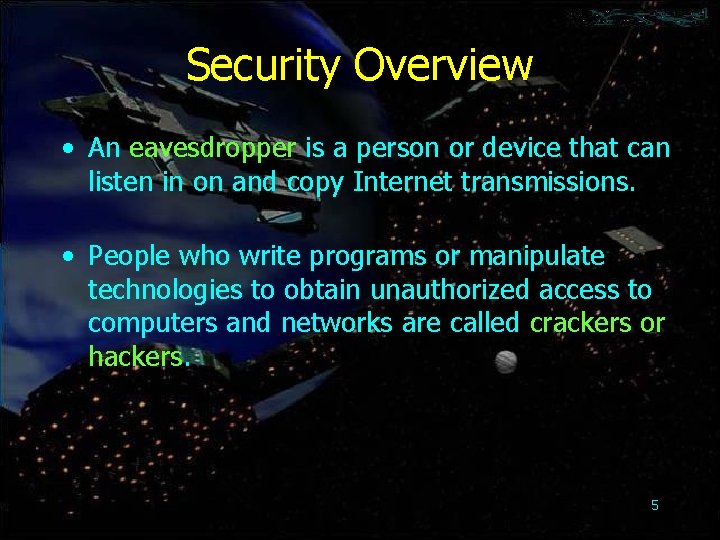 Security Overview

• An eavesdropper is a person or device that can listen in on and copy Internet transmissions.

• People who write programs or manipulate technologies to obtain unauthorized access to computers and networks are called crackers or hackers.

5